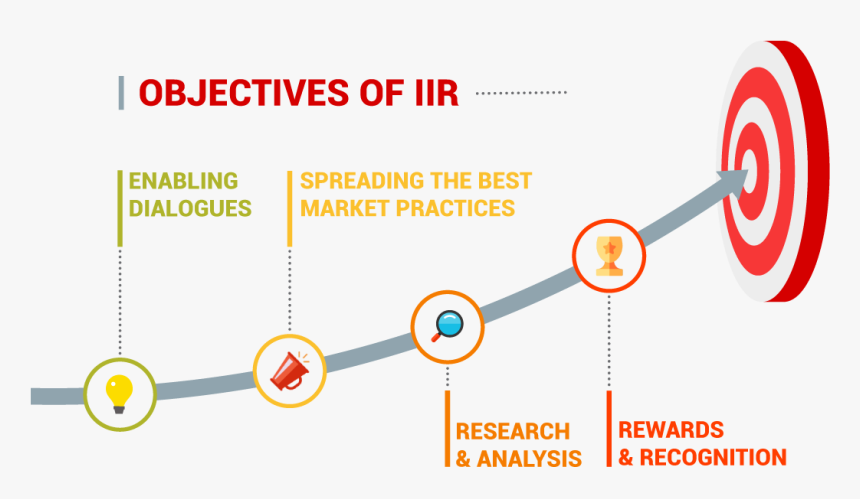 OBJECTIVES OF IIR

ENABLING DIALOGUES

SPREADING THE BEST MARKET PRACTICES

RESEARCH & ANALYSIS

REWARDS & RECOGNITION